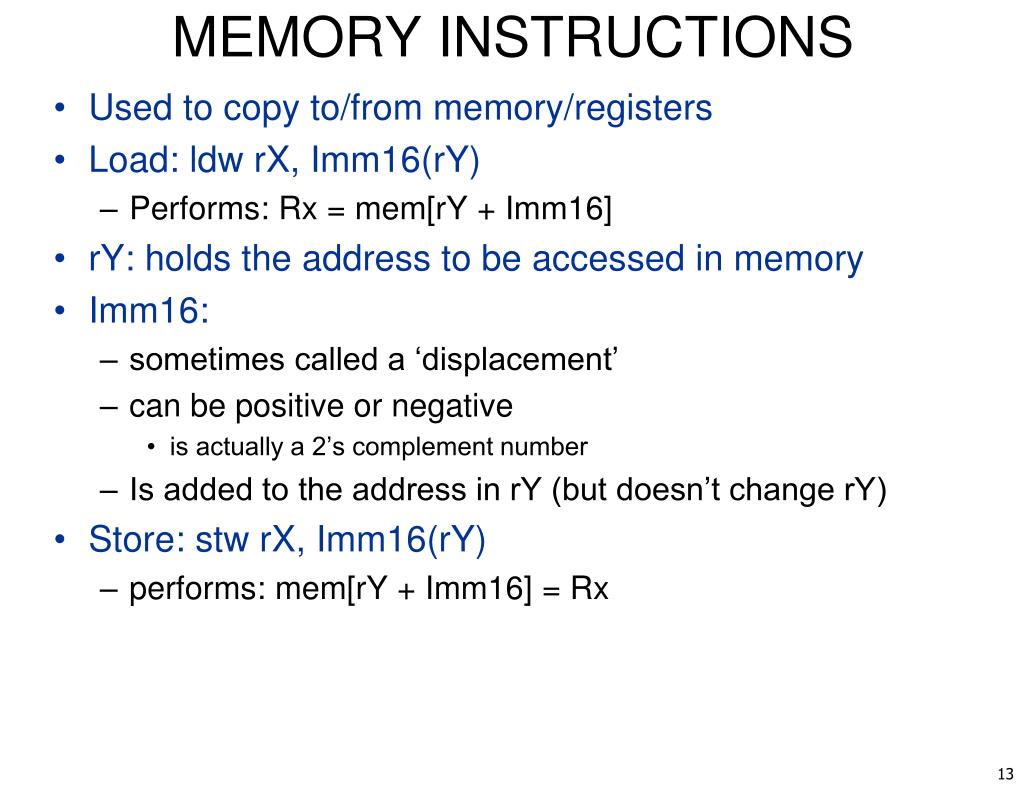 MEMORY INSTRUCTIONS

• Used to copy to/from memory/registers
• Load: ldw rX, Imm16(rY)
– Performs: Rx = mem[rY + Imm16]
• rY: holds the address to be accessed in memory
• Imm16:
– sometimes called a ‘displacement’
– can be positive or negative
• is actually a 2’s complement number
– Is added to the address in rY (but doesn’t change rY)
• Store: stw rX, Imm16(rY)
– performs: mem[rY + Imm16] = Rx

13